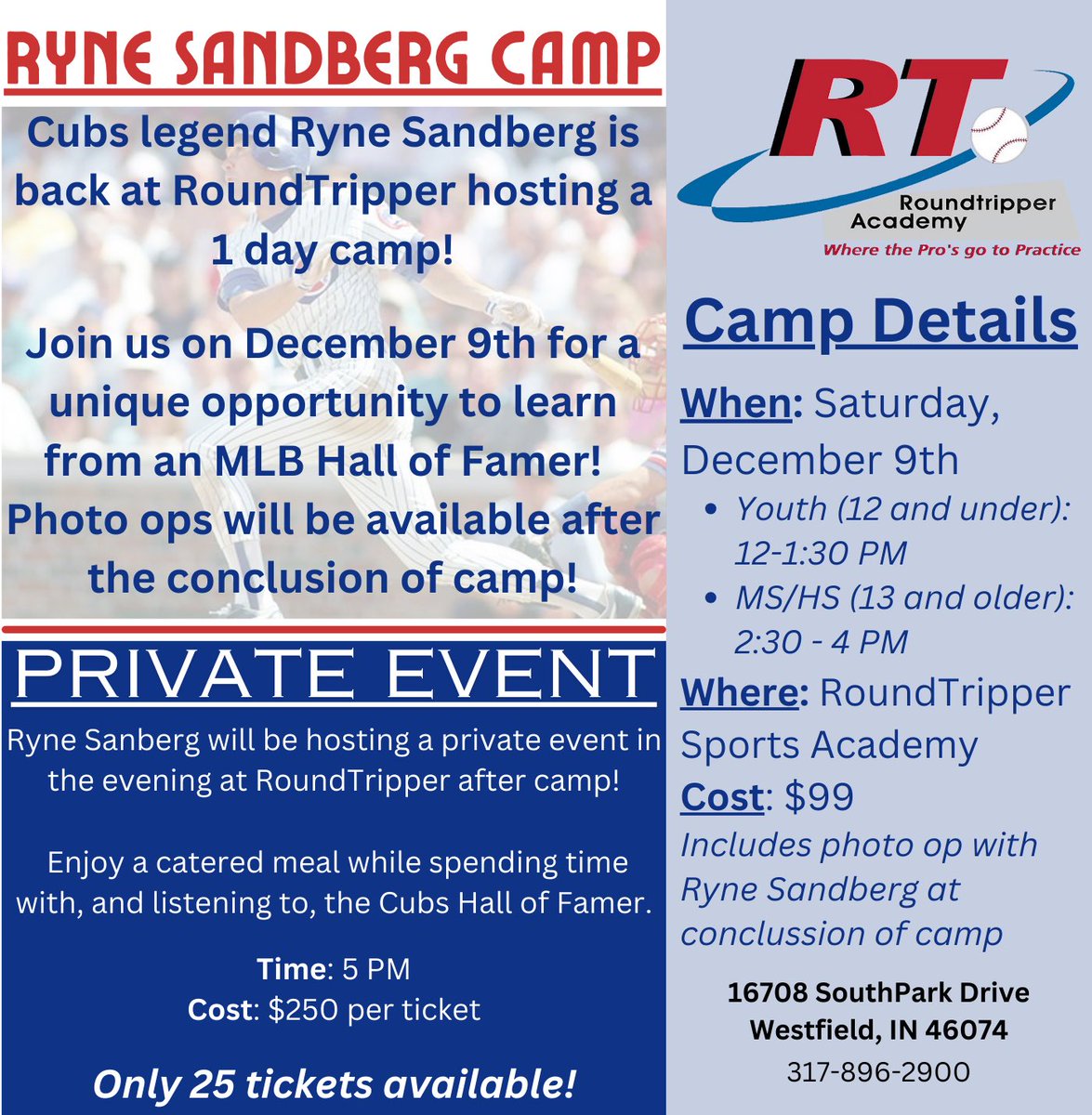 RYNE SANDBERG CAMP

Cubs legend Ryne Sandberg is back at RoundTripper hosting a 1 day camp!

Join us on December 9th for a unique opportunity to learn from an MLB Hall of Famer! Photo ops will be available after the conclusion of camp!

PRIVATE EVENT

Ryne Sanberg will be hosting a private event in the evening at RoundTripper after camp!

Enjoy a catered meal while spending time with, and listening to, the Cubs Hall of Famer.

Time: 5 PM
Cost: $250 per ticket

Only 25 tickets available!

RT
Roundtripper Academy
Where the Pro's go to Practice

Camp Details

When: Saturday, December 9th
• Youth (12 and under): 12-1:30 PM
• MS/HS (13 and older): 2:30 - 4 PM

Where: RoundTripper Sports Academy

Cost: $99
Includes photo op with Ryne Sandberg at conclussion of camp

16708 SouthPark Drive
Westfield, IN 46074
317-896-2900